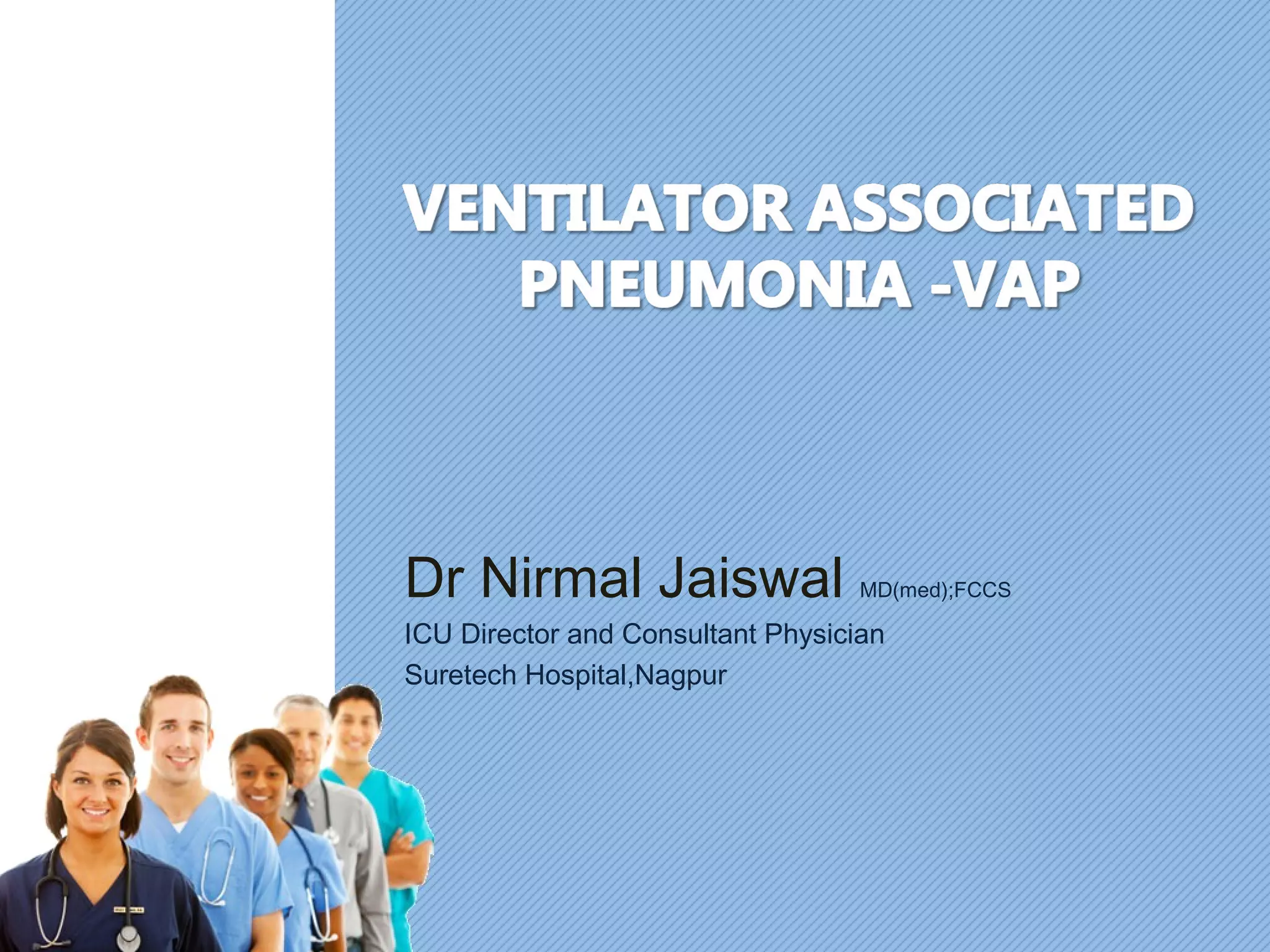 VENTILATOR ASSOCIATED PNEUMONIA -VAP

Dr Nirmal Jaiswal MD(med);FCCS
ICU Director and Consultant Physician
Suretech Hospital,Nagpur